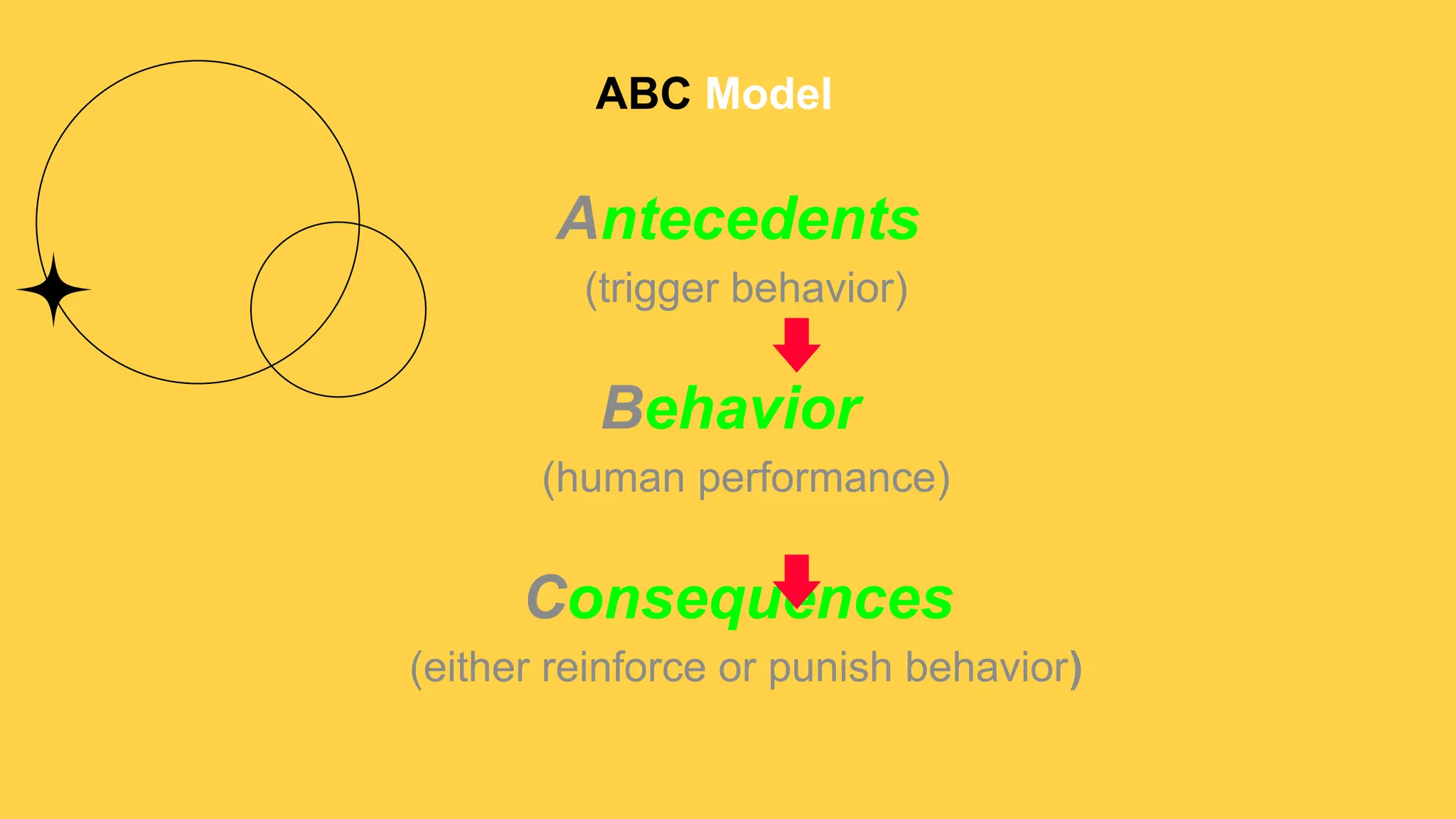 ABC Model

Antecedents

(trigger behavior)

Behavior

(human performance)

Consequences

(either reinforce or punish behavior)